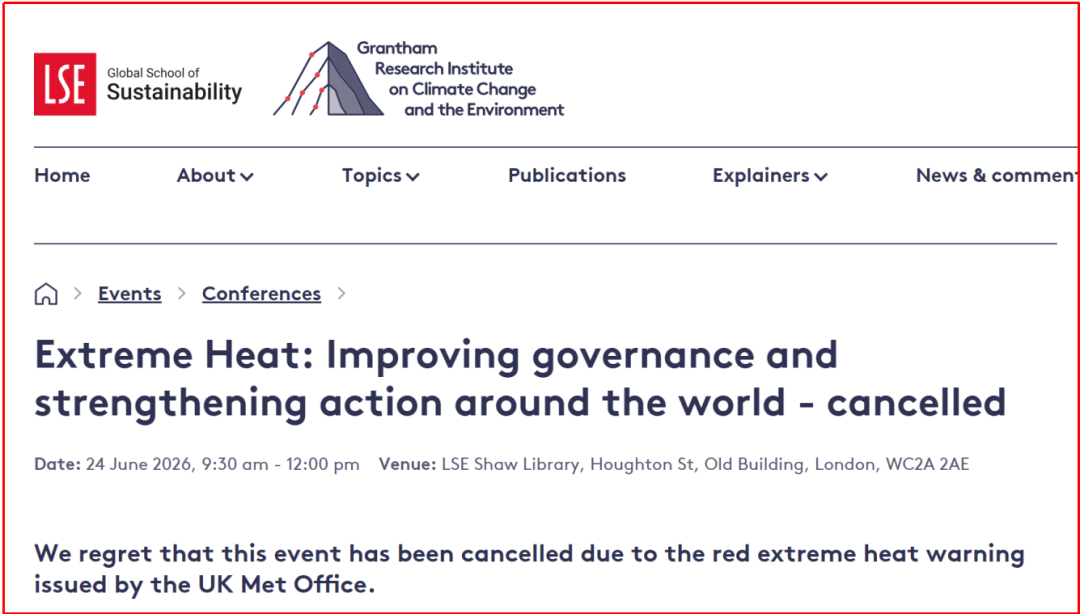 LSE Global School of Sustainability

Grantham Research Institute on Climate Change and the Environment

Home About Topics Publications Explainers News & comment

Events > Conferences >

Extreme Heat: Improving governance and strengthening action around the world - cancelled

Date: 24 June 2026, 9:30 am - 12:00 pm Venue: LSE Shaw Library, Houghton St, Old Building, London, WC2A 2AE

We regret that this event has been cancelled due to the red extreme heat warning issued by the UK Met Office.